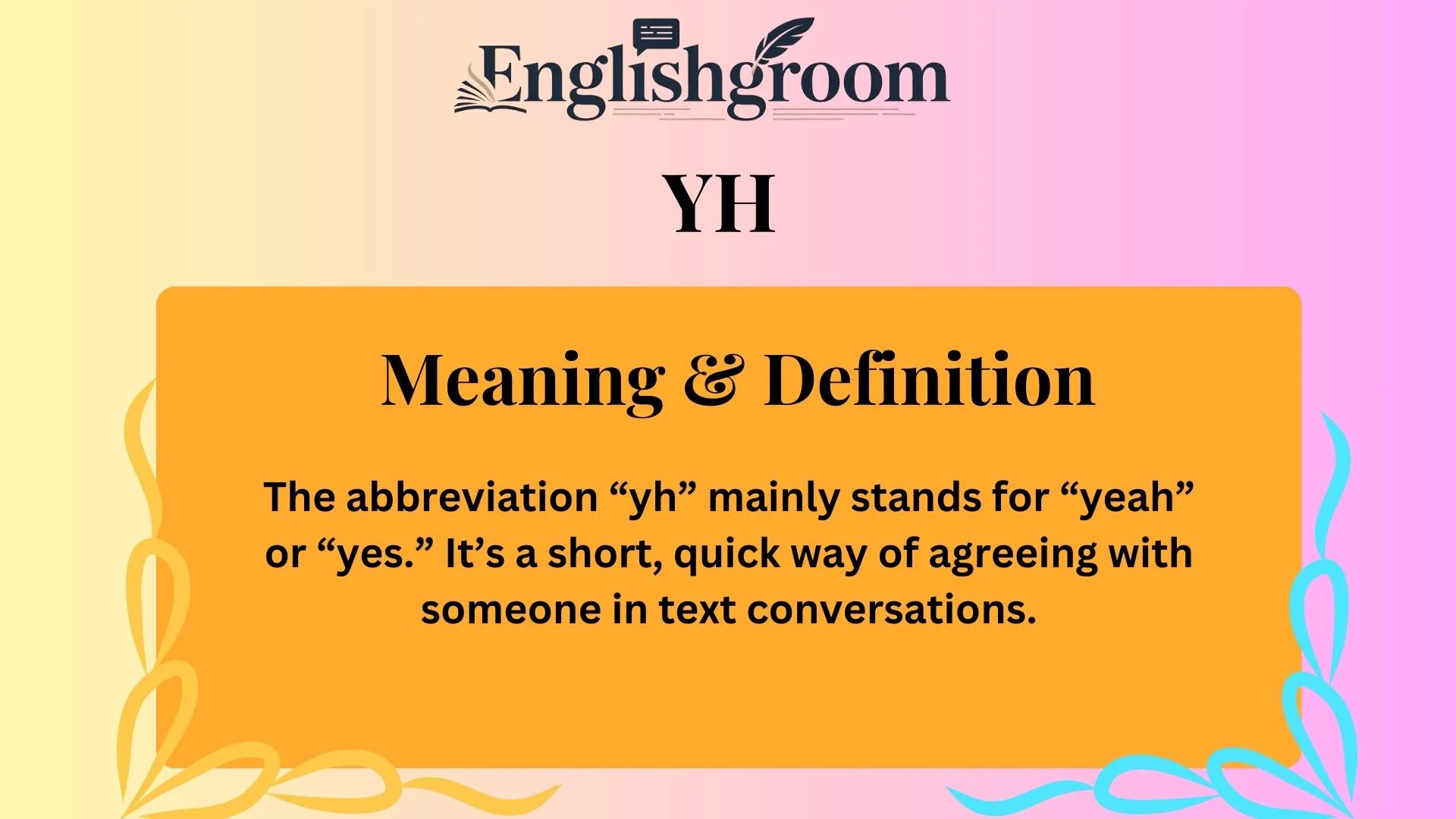 Englishgroom

YH

Meaning & Definition

The abbreviation “yh” mainly stands for “yeah” or “yes.” It’s a short, quick way of agreeing with someone in text conversations.